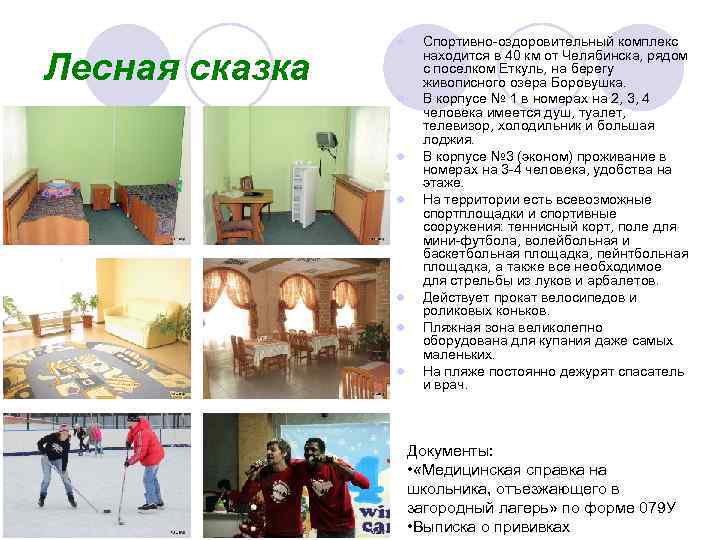 Лесная сказка

Спортивно-оздоровительный комплекс находится в 40 км от Челябинска, рядом с поселком Еткуль, на берегу живописного озера Боровушка.

В корпусе № 1 в номерах на 2, 3, 4 человека имеется душ, туалет, телевизор, холодильник и большая лоджия.

В корпусе №3 (эконом) проживание в номерах на 3-4 человека, удобства на этаже.

На территории есть всевозможные спортплощадки и спортивные сооружения: теннисный корт, поле для мини-футбола, волейбольная и баскетбольная площадка, пейнтбольная площадка, а также все необходимое для стрельбы из луков и арбалетов.

Действует прокат велосипедов и роликовых коньков.

Пляжная зона великолепно оборудована для купания даже самых маленьких.

На пляже постоянно дежурят спасатель и врач.

Документы:
•«Медицинская справка на школьника, отъезжающего в загородный лагерь» по форме 079У
•Выписка о прививках